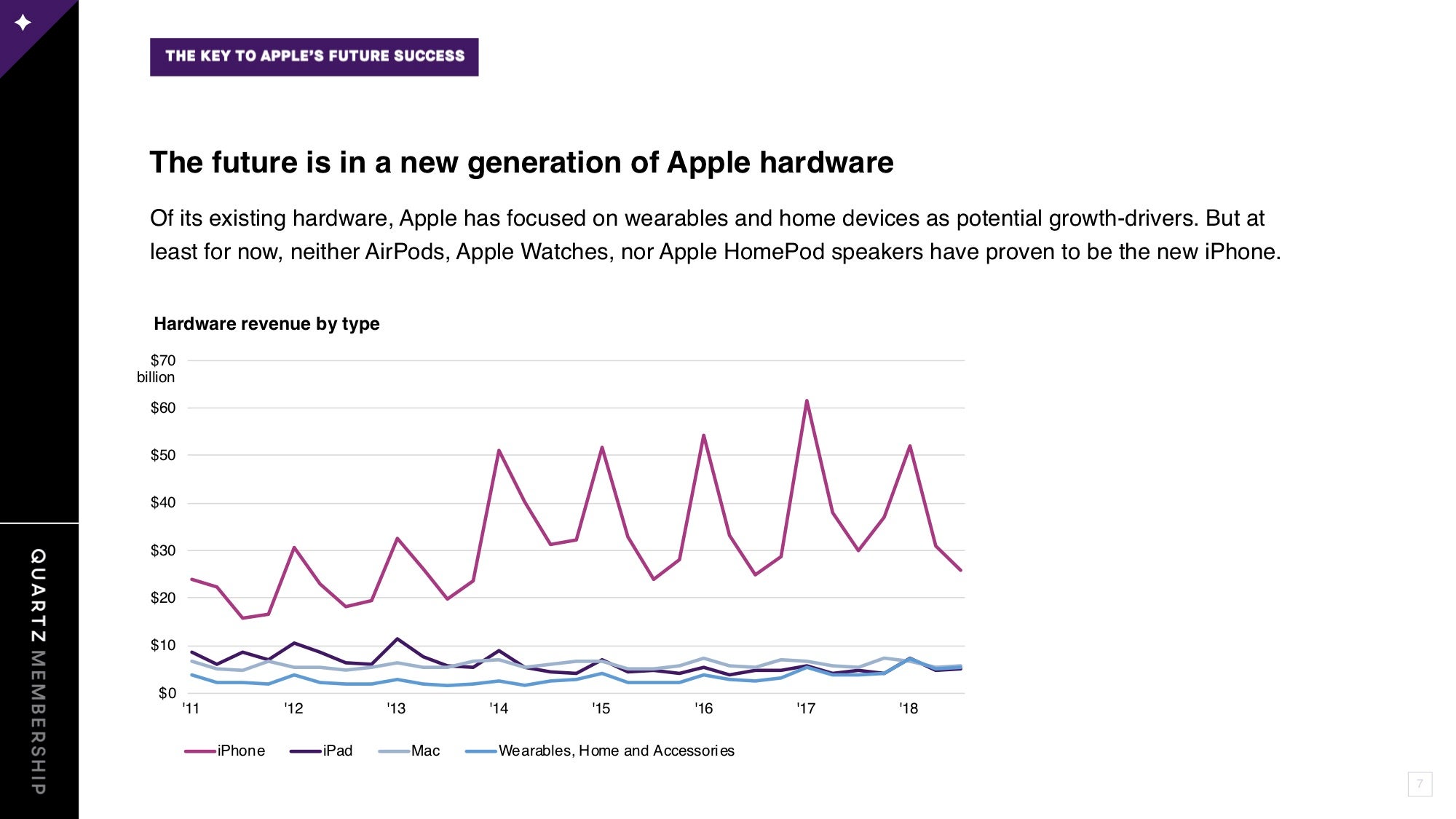 THE KEY TO APPLE'S FUTURE SUCCESS

The future is in a new generation of Apple hardware

Of its existing hardware, Apple has focused on wearables and home devices as potential growth-drivers. But at least for now, neither AirPods, Apple Watches, nor Apple HomePod speakers have proven to be the new iPhone.

Hardware revenue by type

$70 billion
$60
$50
$40
$30
$20
$10
$0

'11 '12 '13 '14 '15 '16 '17 '18

iPhone iPad Mac Wearables, Home and Accessories

QUARTZ MEMBERSHIP

7